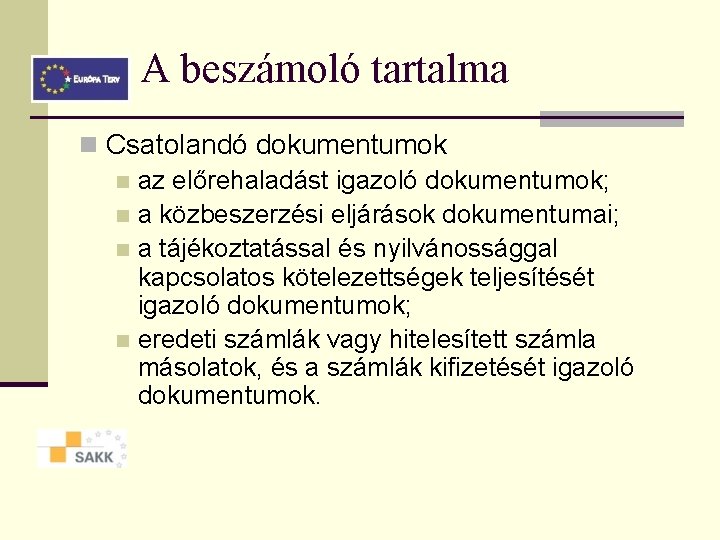 EURÓPA TERV

A beszámoló tartalma

Csatolandó dokumentumok

az előrehaladást igazoló dokumentumok;

a közbeszerzési eljárások dokumentumai;

a tájékoztatással és nyilvánossággal kapcsolatos kötelezettségek teljesítését igazoló dokumentumok;

eredeti számlák vagy hitelesített számla másolatok, és a számlák kifizetését igazoló dokumentumok.

SAKK